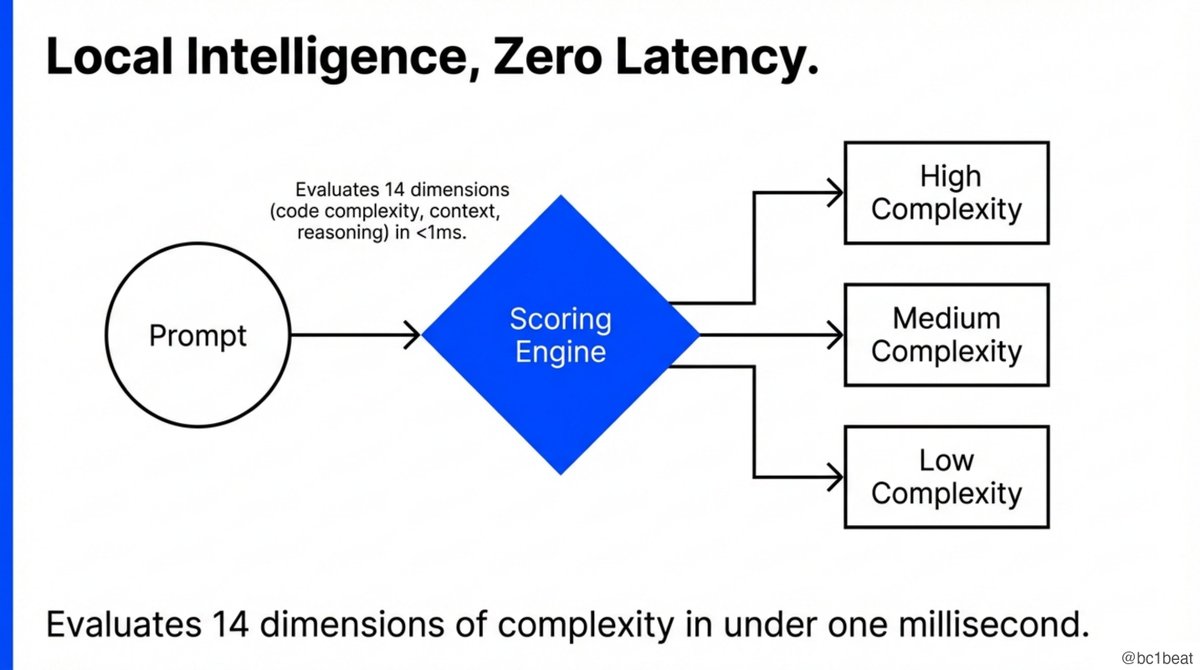 Local Intelligence, Zero Latency.

Evaluates 14 dimensions (code complexity, context, reasoning) in <1ms.

Prompt

Scoring Engine

High Complexity

Medium Complexity

Low Complexity

Evaluates 14 dimensions of complexity in under one millisecond.

@bc1beat